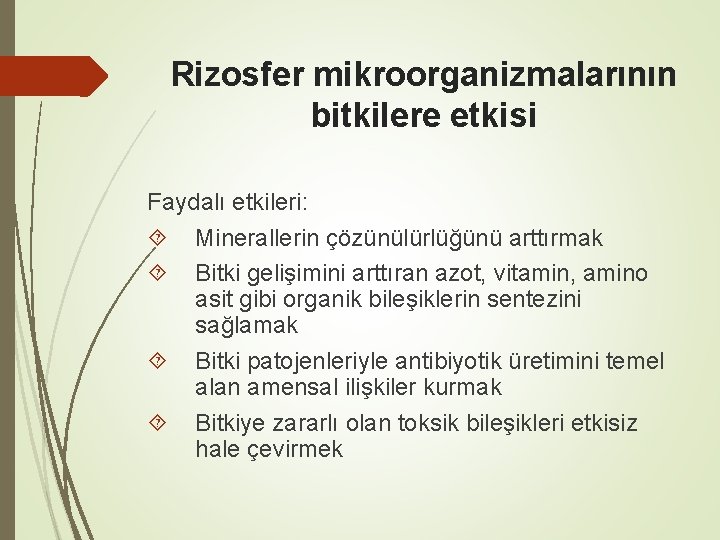 Rizosfer mikroorganizmalarının bitkilere etkisi

Faydalı etkileri:

Minerallerin çözünülürlüğünü arttırmak

Bitki gelişimini arttıran azot, vitamin, amino asit gibi organik bileşiklerin sentezini sağlamak

Bitki patojenleriyle antibiyotik üretimini temel alan amensal ilişkiler kurmak

Bitkiye zararlı olan toksik bileşikleri etkisiz hale çevirmek